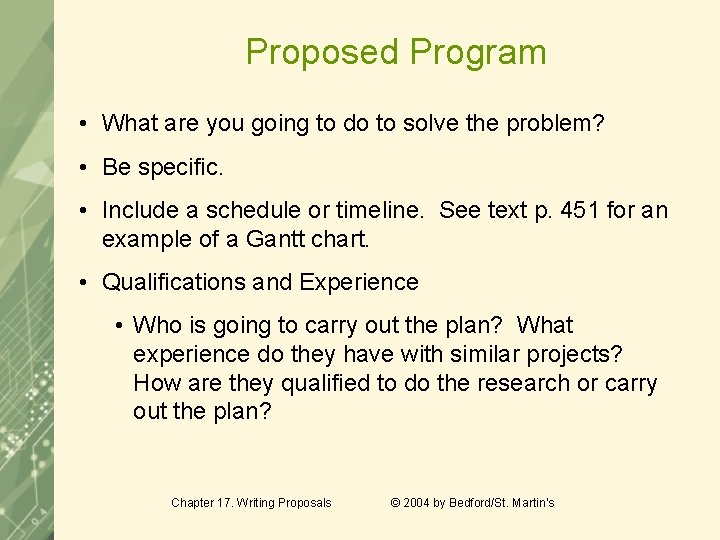 Proposed Program

• What are you going to do to solve the problem?

• Be specific.

• Include a schedule or timeline. See text p. 451 for an example of a Gantt chart.

• Qualifications and Experience

• Who is going to carry out the plan? What experience do they have with similar projects? How are they qualified to do the research or carry out the plan?

Chapter 17. Writing Proposals © 2004 by Bedford/St. Martin's